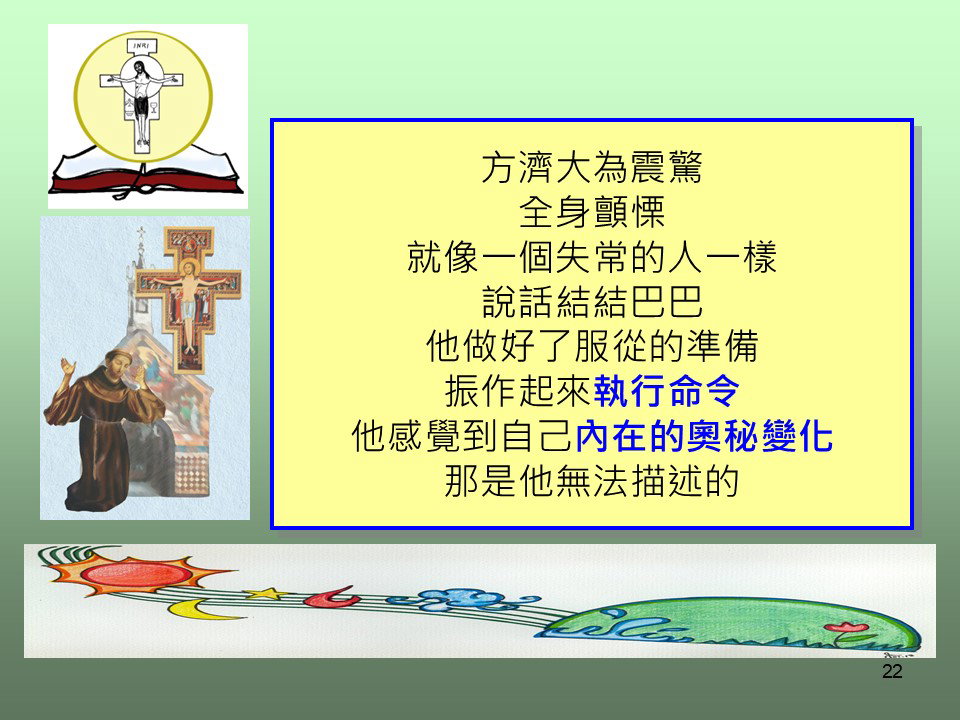 INRI

方濟大為震驚
全身顫慄
就像一個失常的人一樣
說話結結巴巴
他做好了服從的準備
振作起來執行命令
他感覺到自己內在的奧秘變化
那是他無法描述的

22